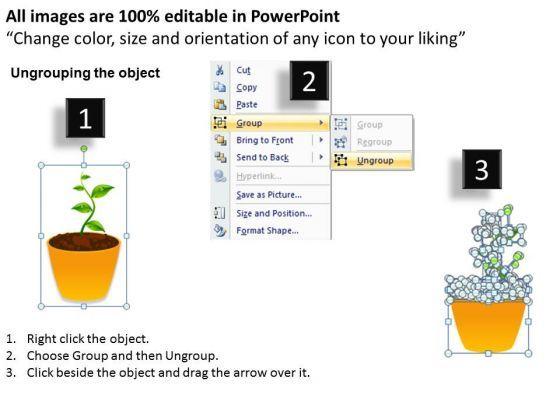 All images are 100% editable in PowerPoint
“Change color, size and orientation of any icon to your liking”

Ungrouping the object

1

2

Cut
Copy
Paste
Group
Bring to Front
Send to Back
Hyperlink...
Save as Picture...
Size and Position...
Format Shape...

Group
Regroup
Ungroup

3

1. Right click the object.
2. Choose Group and then Ungroup.
3. Click beside the object and drag the arrow over it.